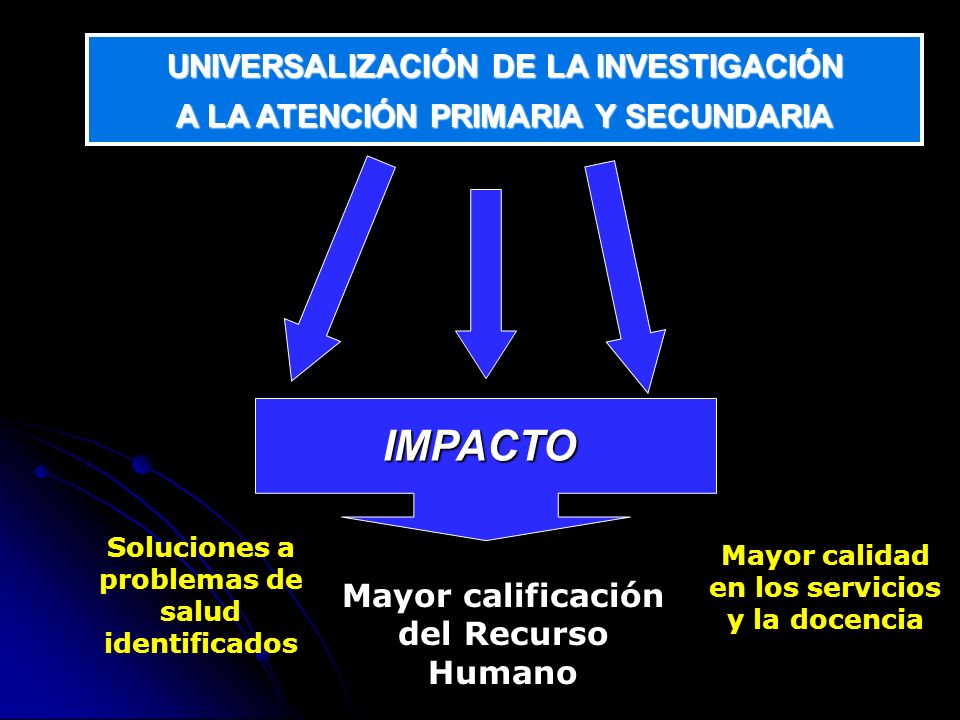 UNIVERSALIZACIÓN DE LA INVESTIGACIÓN A LA ATENCIÓN PRIMARIA Y SECUNDARIA

IMPACTO

Soluciones a problemas de salud identificados

Mayor calificación del Recurso Humano

Mayor calidad en los servicios y la docencia